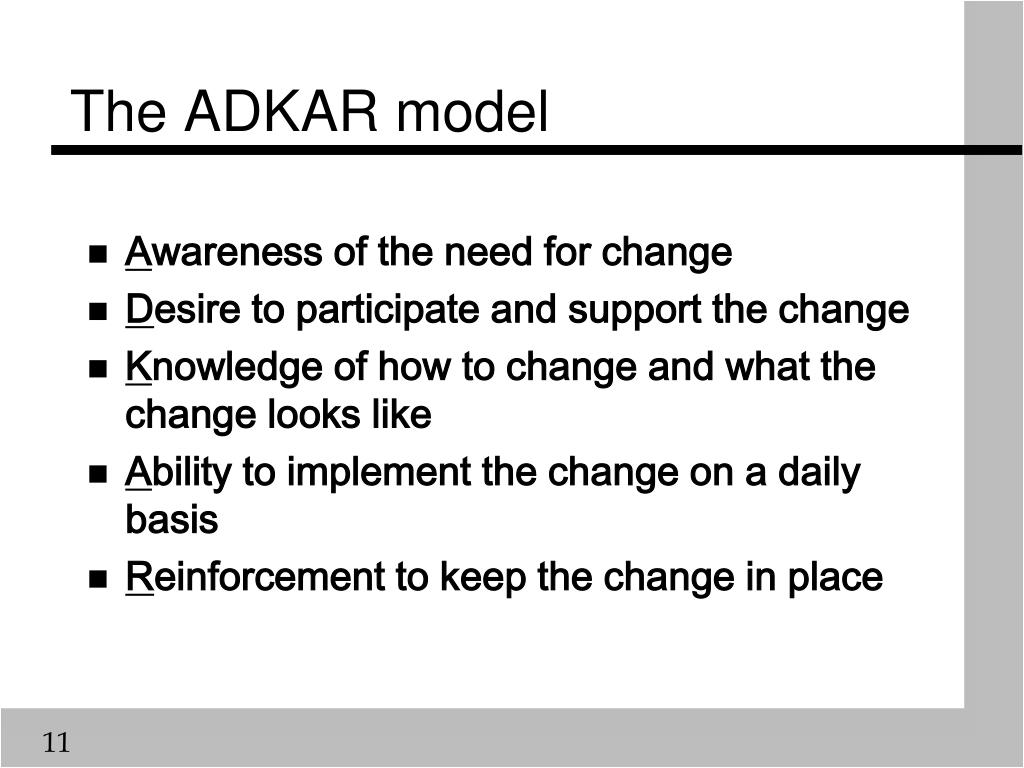 The ADKAR model

- Awareness of the need for change
- Desire to participate and support the change
- Knowledge of how to change and what the change looks like
- Ability to implement the change on a daily basis
- Reinforcement to keep the change in place

11